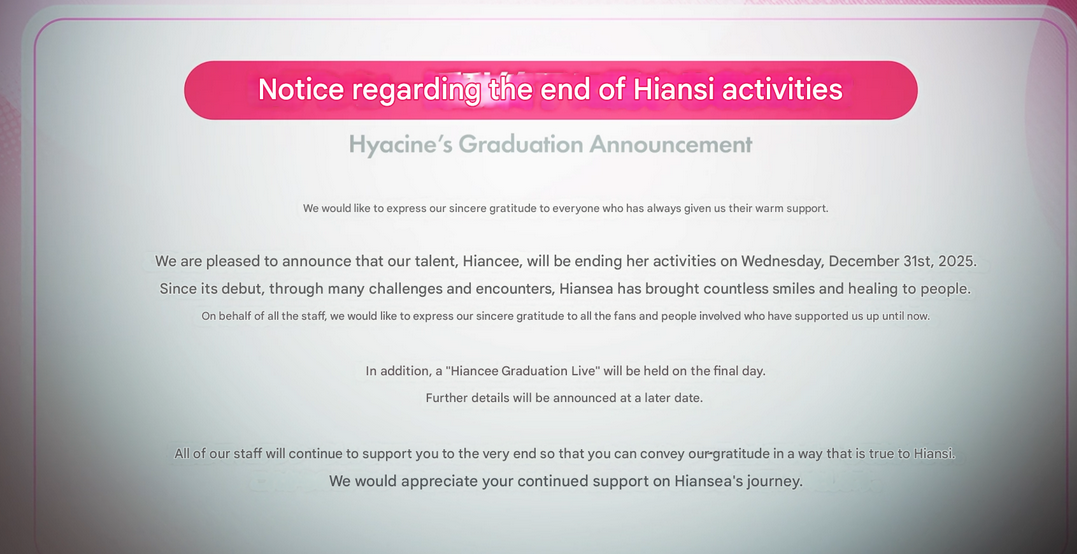 Notice regarding the end of Hiansi activities

Hyacine's Graduation Announcement

We would like to express our sincere gratitude to everyone who has always given us their warm support.

We are pleased to announce that our talent, Hiancee, will be ending her activities on Wednesday, December 31st, 2025.
Since its debut, through many challenges and encounters, Hiansea has brought countless smiles and healing to people.
On behalf of all the staff, we would like to express our sincere gratitude to all the fans and people involved who have supported us up until now.

In addition, a "Hiancee Graduation Live" will be held on the final day.
Further details will be announced at a later date.

All of our staff will continue to support you to the very end so that you can convey our gratitude in a way that is true to Hiansi.
We would appreciate your continued support on Hiansea's journey.